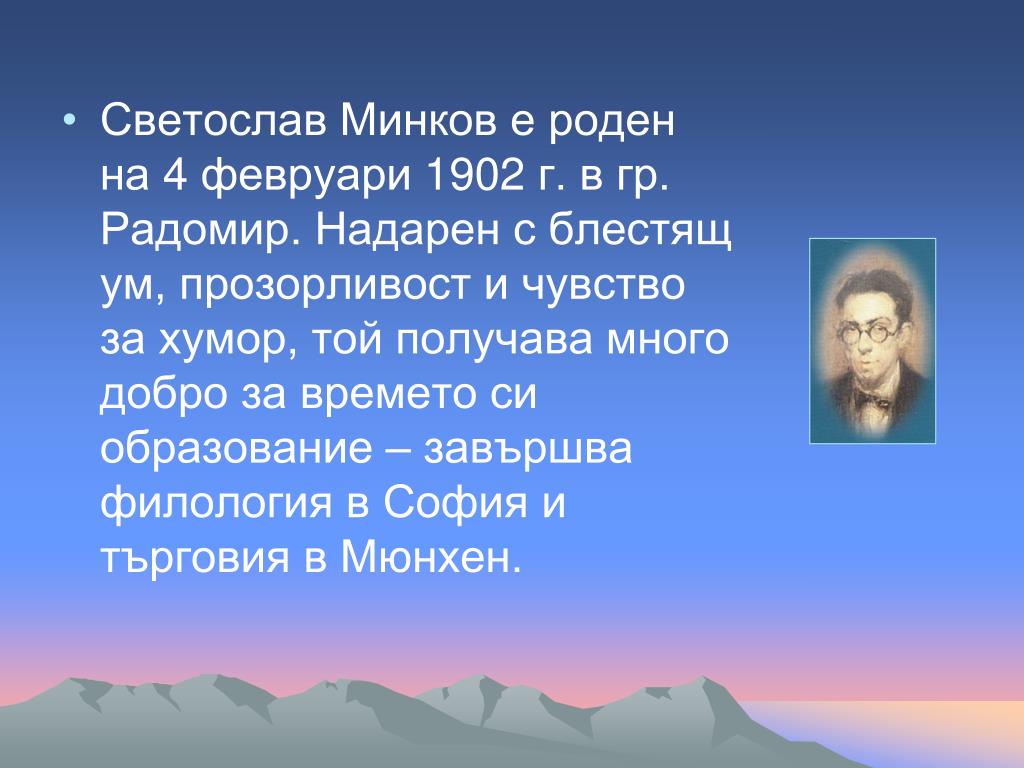 • Светослав Минков е роден на 4 февруари 1902 г. в гр. Радомир. Надарен с блестящ ум, прозорливост и чувство за хумор, той получава много добро за времето си образование – завършва филология в София и търговия в Мюнхен.